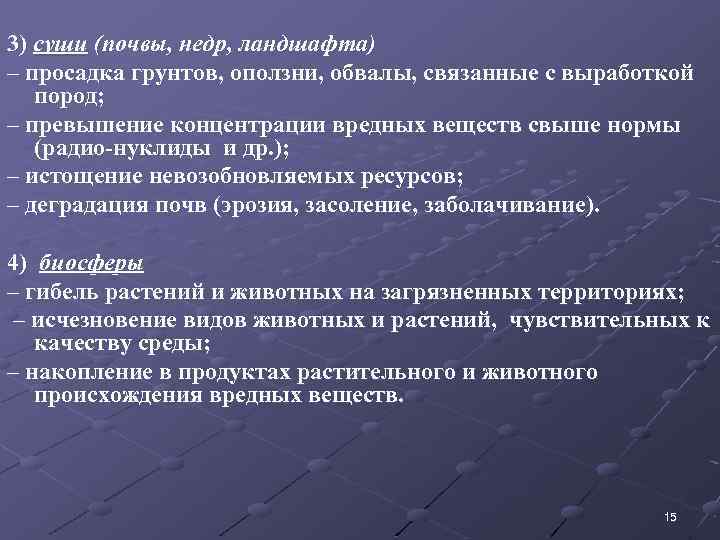 3) суши (почвы, недр, ландшафта)
– просадка грунтов, оползни, обвалы, связанные с выработкой пород;
– превышение концентрации вредных веществ свыше нормы (радио-нуклиды и др.);
– истощение невозобновляемых ресурсов;
– деградация почв (эрозия, засоление, заболачивание).

4) биосферы
– гибель растений и животных на загрязненных территориях;
– исчезновение видов животных и растений, чувствительных к качеству среды;
– накопление в продуктах растительного и животного происхождения вредных веществ.

15